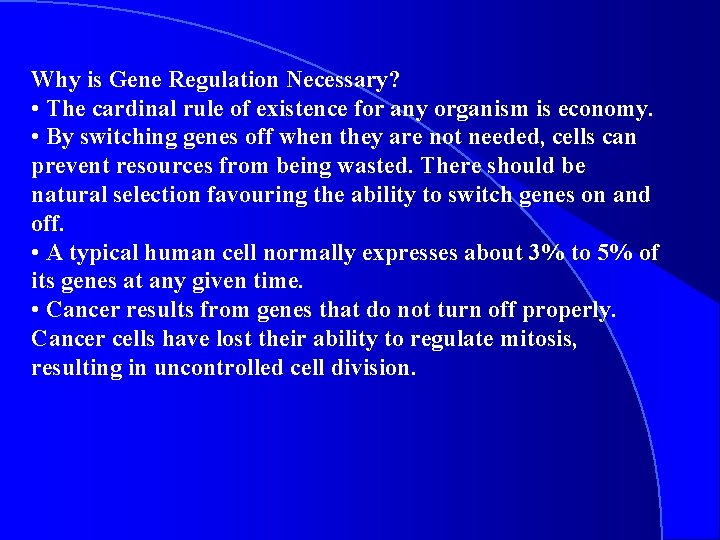 Why is Gene Regulation Necessary?
• The cardinal rule of existence for any organism is economy.
• By switching genes off when they are not needed, cells can prevent resources from being wasted. There should be natural selection favouring the ability to switch genes on and off.
• A typical human cell normally expresses about 3% to 5% of its genes at any given time.
• Cancer results from genes that do not turn off properly. Cancer cells have lost their ability to regulate mitosis, resulting in uncontrolled cell division.